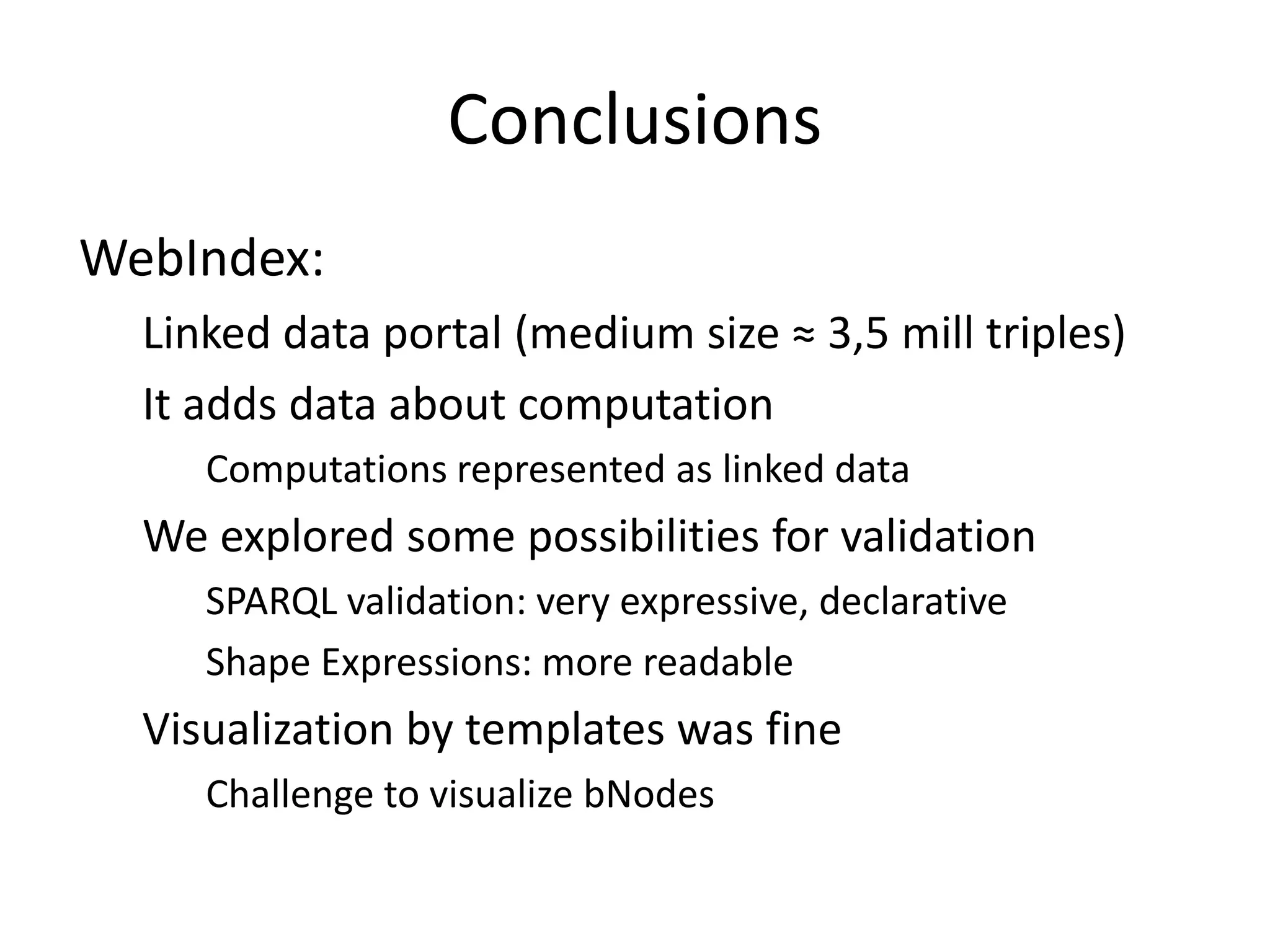 Conclusions

WebIndex:

Linked data portal (medium size ≈ 3,5 mill triples)

It adds data about computation

Computations represented as linked data

We explored some possibilities for validation

SPARQL validation: very expressive, declarative

Shape Expressions: more readable

Visualization by templates was fine

Challenge to visualize bNodes